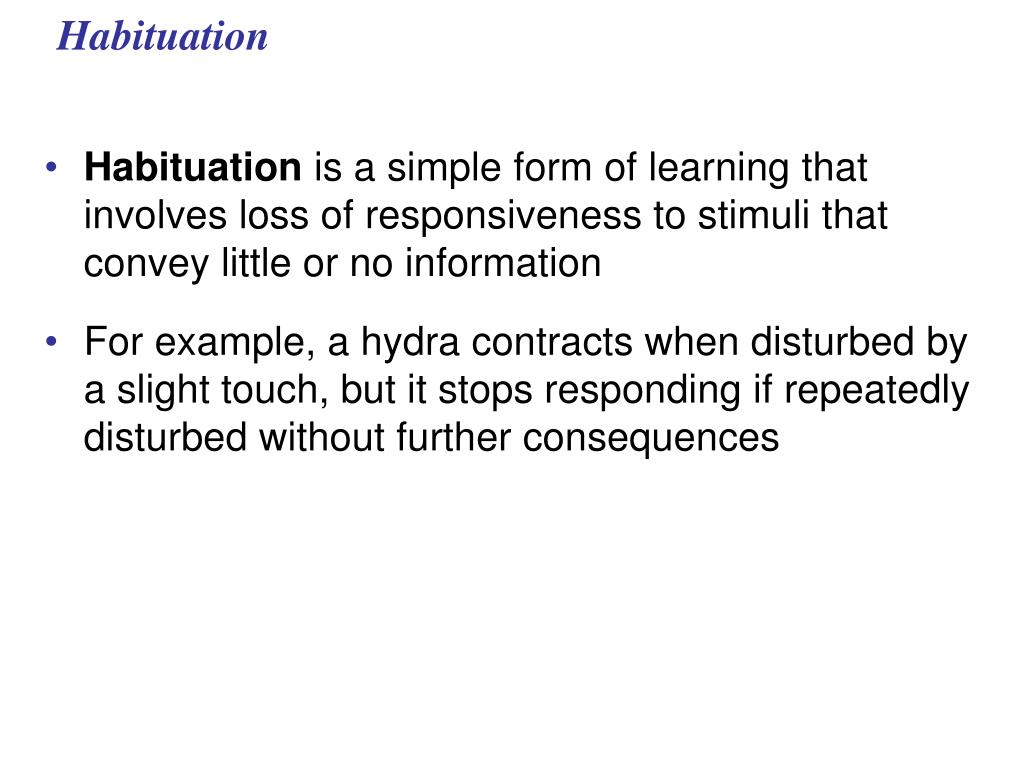 Habituation

• Habituation is a simple form of learning that involves loss of responsiveness to stimuli that convey little or no information

• For example, a hydra contracts when disturbed by a slight touch, but it stops responding if repeatedly disturbed without further consequences